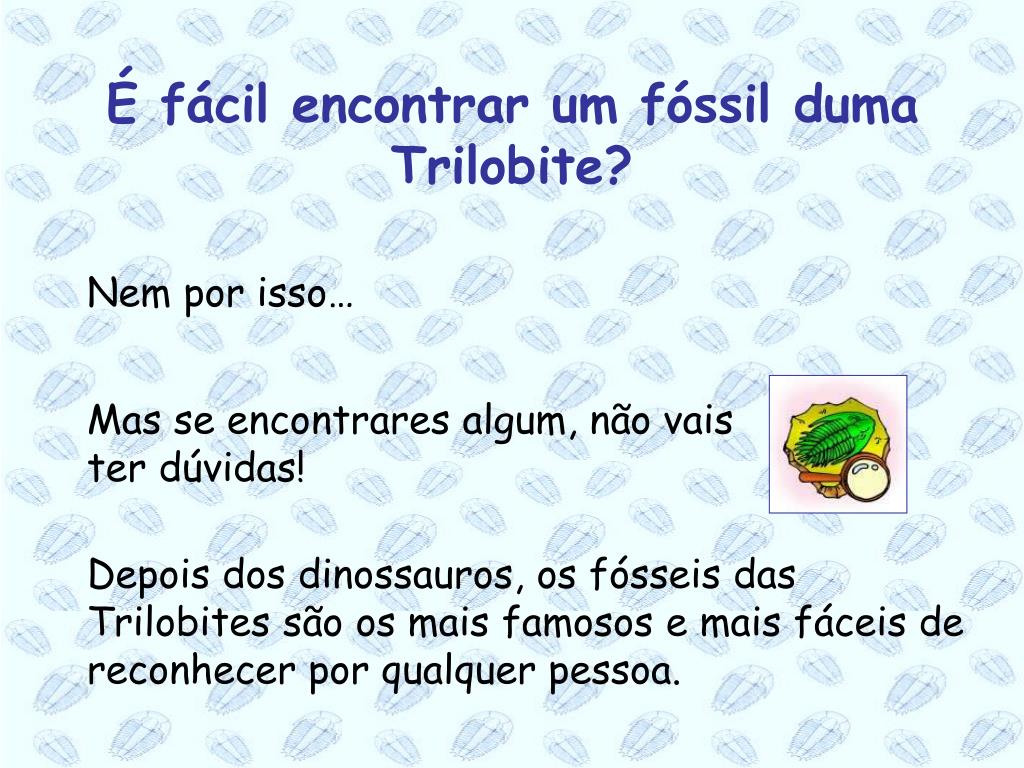 É fácil encontrar um fóssil duma Trilobite?

Nem por isso…

Mas se encontrares algum, não vais ter dúvidas!

Depois dos dinossauros, os fósseis das Trilobites são os mais famosos e mais fáceis de reconhecer por qualquer pessoa.